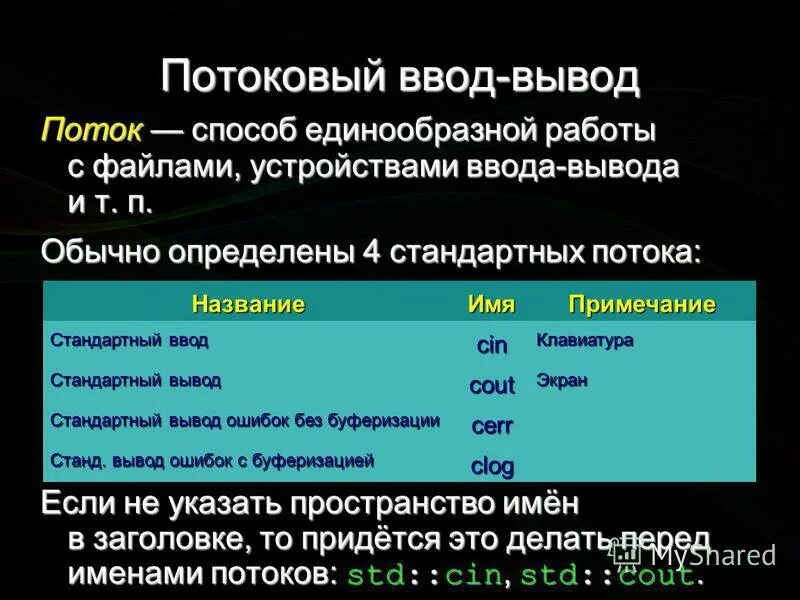 Потоковый ввод-вывод

Поток — способ единообразной работы с файлами, устройствами ввода-вывода и т. п.

Обычно определены 4 стандартных потока:

| Название | Имя | Примечание |
|---|---|---|
| Стандартный ввод | cin | Клавиатура |
| Стандартный вывод | cout | Экран |
| Стандартный вывод ошибок без буферизации | cerr | |
| Станд. вывод ошибок с буферизацией | clog | |

Если не указать пространство имён в заголовке, то придётся это делать перед именами потоков: std::cin, std::cout.

MyShared